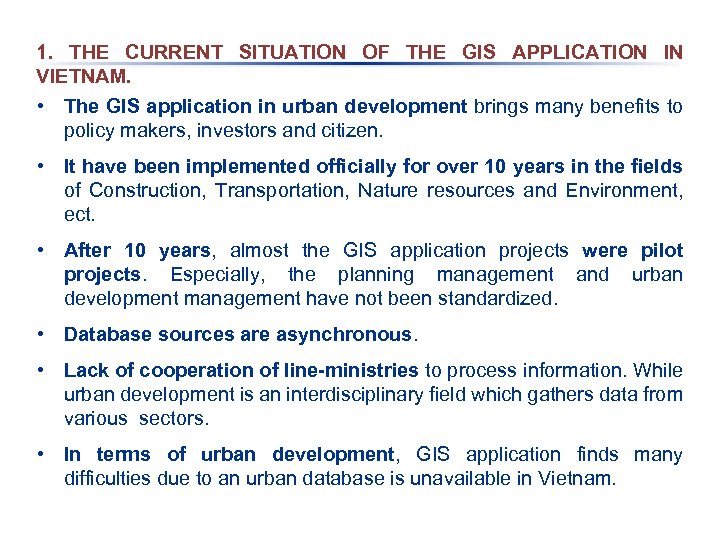 1. THE CURRENT SITUATION OF THE GIS APPLICATION IN VIETNAM.

• The GIS application in urban development brings many benefits to policy makers, investors and citizen.

• It have been implemented officially for over 10 years in the fields of Construction, Transportation, Nature resources and Environment, ect.

• After 10 years, almost the GIS application projects were pilot projects. Especially, the planning management and urban development management have not been standardized.

• Database sources are asynchronous.

• Lack of cooperation of line-ministries to process information. While urban development is an interdisciplinary field which gathers data from various sectors.

• In terms of urban development, GIS application finds many difficulties due to an urban database is unavailable in Vietnam.